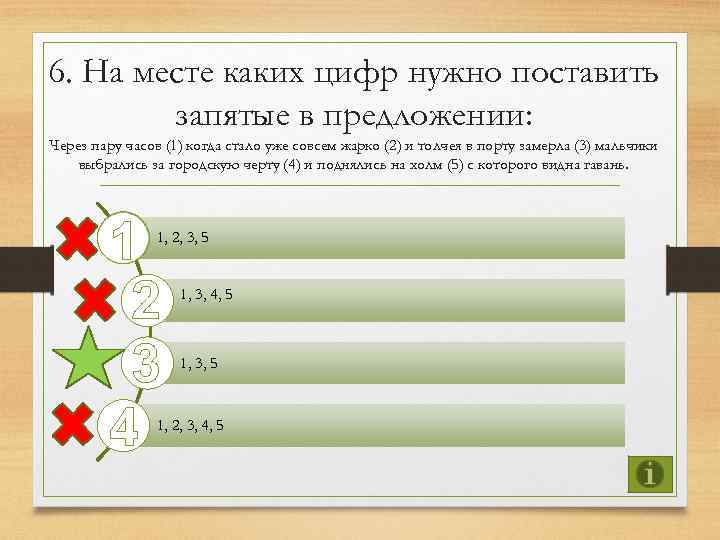 6. На месте каких цифр нужно поставить запятые в предложении:

Через пару часов (1) когда стало уже совсем жарко (2) и толчея в порту замерла (3) мальчики выбрались за городскую черту (4) и поднялись на холм (5) с которого видна гавань.

1 1, 2, 3, 5

2 1, 3, 4, 5

3 1, 3, 5

4 1, 2, 3, 4, 5

i